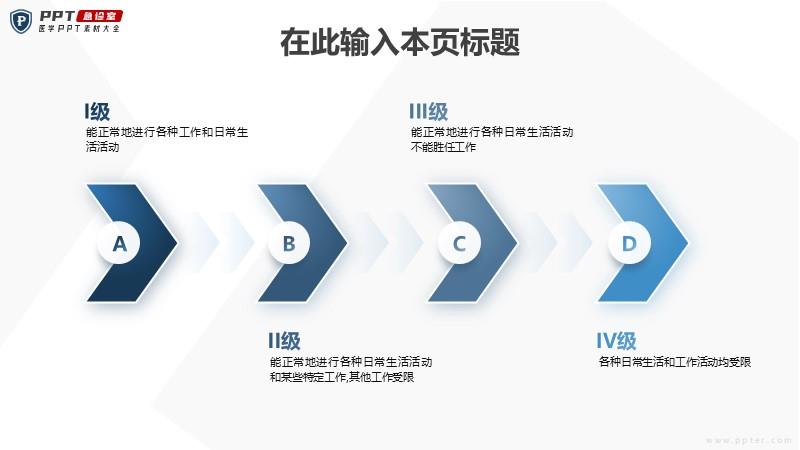 PPT 急诊室
医学PPT素材大全

在此输入本页标题

I级
能正常地进行各种工作和日常生活活动

III级
能正常地进行各种日常生活活动不能胜任工作

A

B

C

D

II级
能正常地进行各种日常生活活动和某些特定工作,其他工作受限

IV级
各种日常生活和工作活动均受限

www.ppter.com